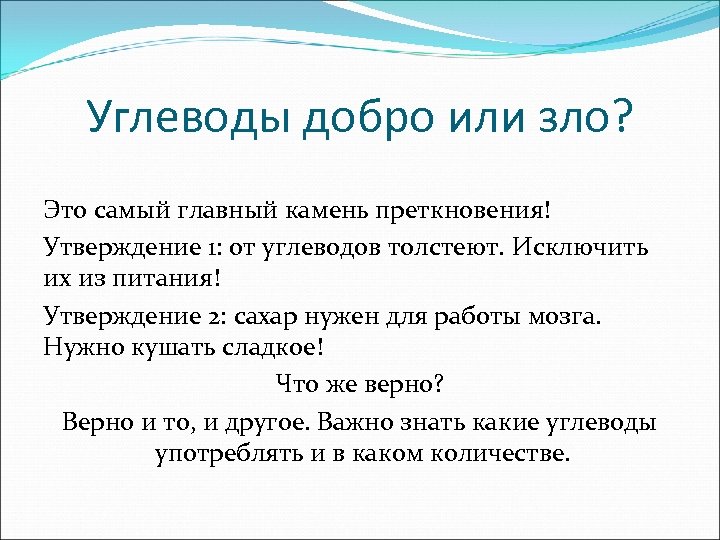 Углеводы добро или зло?

Это самый главный камень преткновения!

Утверждение 1: от углеводов толстеют. Исключить их из питания!

Утверждение 2: сахар нужен для работы мозга. Нужно кушать сладкое!

Что же верно?

Верно и то, и другое. Важно знать какие углеводы употреблять и в каком количестве.